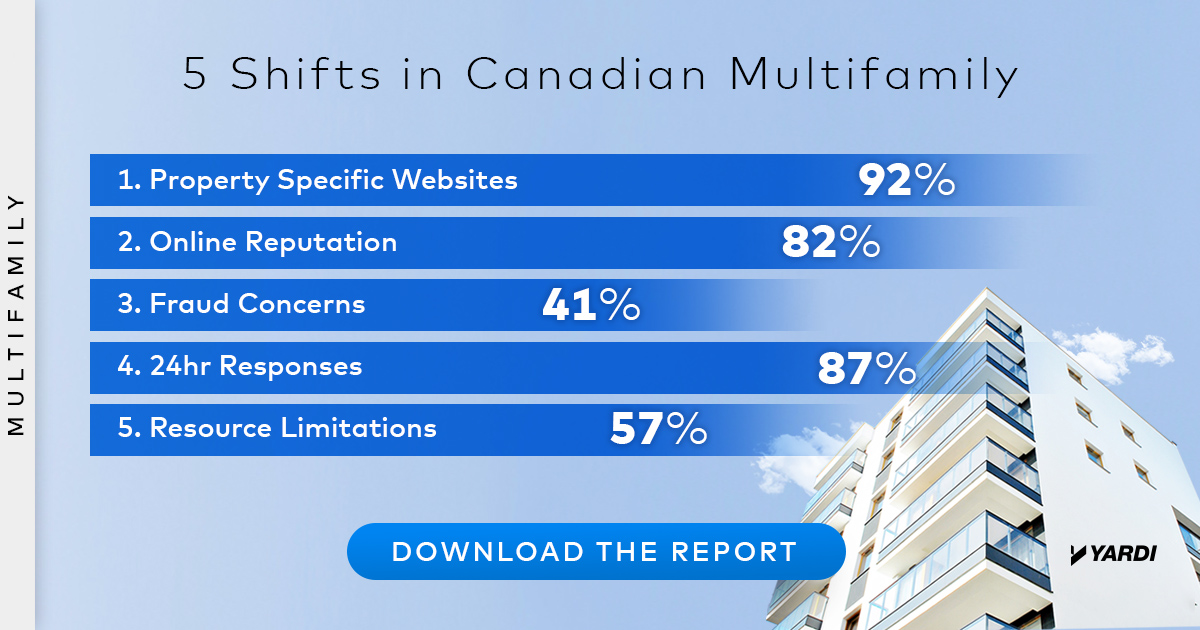 MULTIFAMILY

5 Shifts in Canadian Multifamily

1. Property Specific Websites 92%

2. Online Reputation 82%

3. Fraud Concerns 41%

4. 24hr Responses 87%

5. Resource Limitations 57%

DOWNLOAD THE REPORT

YARDI